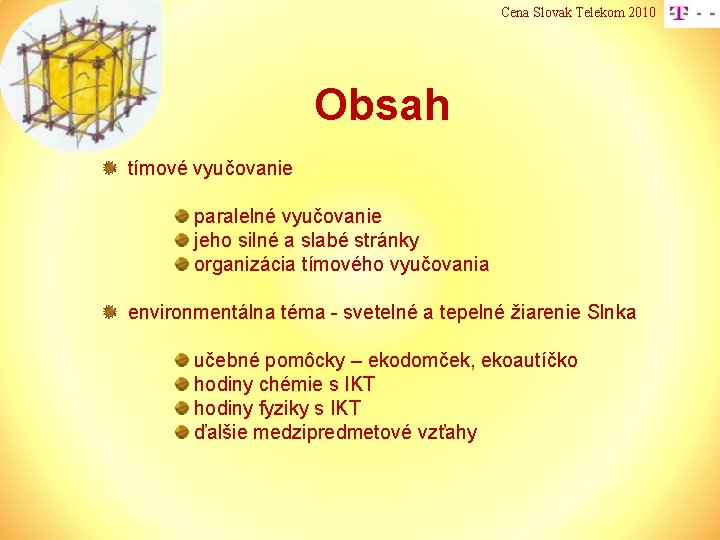 Cena Slovak Telekom 2010 T - -

Obsah

tímové vyučovanie

paralelné vyučovanie
jeho silné a slabé stránky
organizácia tímového vyučovania

environmentálna téma - svetelné a tepelné žiarenie Slnka

učebné pomôcky – ekodomček, ekoautíčko
hodiny chémie s IKT
hodiny fyziky s IKT
ďalšie medzipredmetové vzťahy